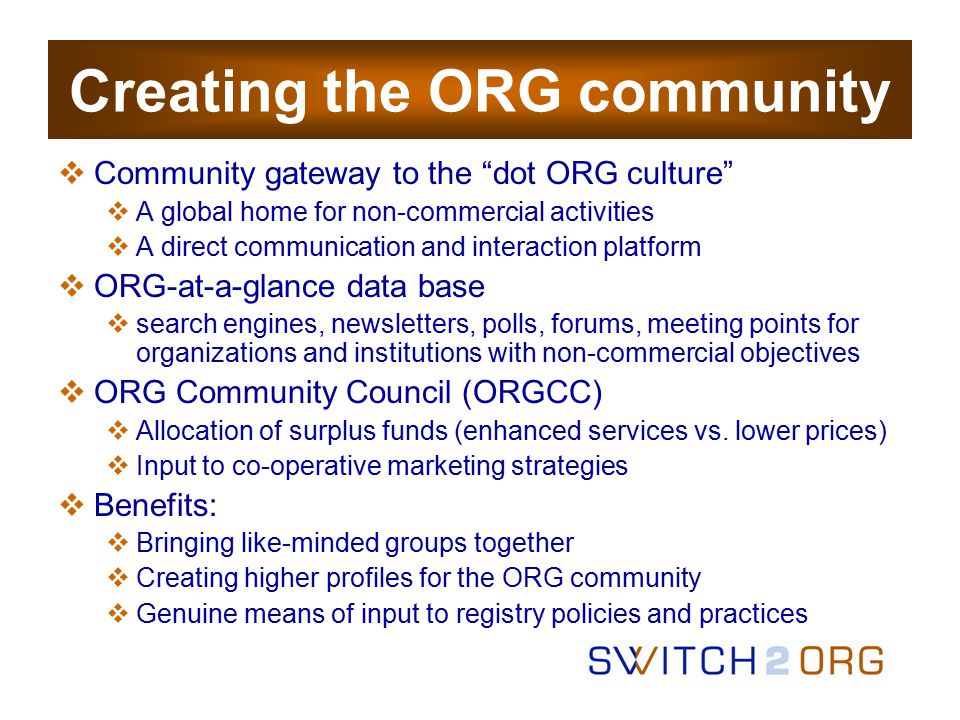 Creating the ORG community

❖ Community gateway to the “dot ORG culture”
  ❖ A global home for non-commercial activities
  ❖ A direct communication and interaction platform
❖ ORG-at-a-glance data base
  ❖ search engines, newsletters, polls, forums, meeting points for organizations and institutions with non-commercial objectives
❖ ORG Community Council (ORGCC)
  ❖ Allocation of surplus funds (enhanced services vs. lower prices)
  ❖ Input to co-operative marketing strategies
❖ Benefits:
  ❖ Bringing like-minded groups together
  ❖ Creating higher profiles for the ORG community
  ❖ Genuine means of input to registry policies and practices

SWITCH 2 ORG